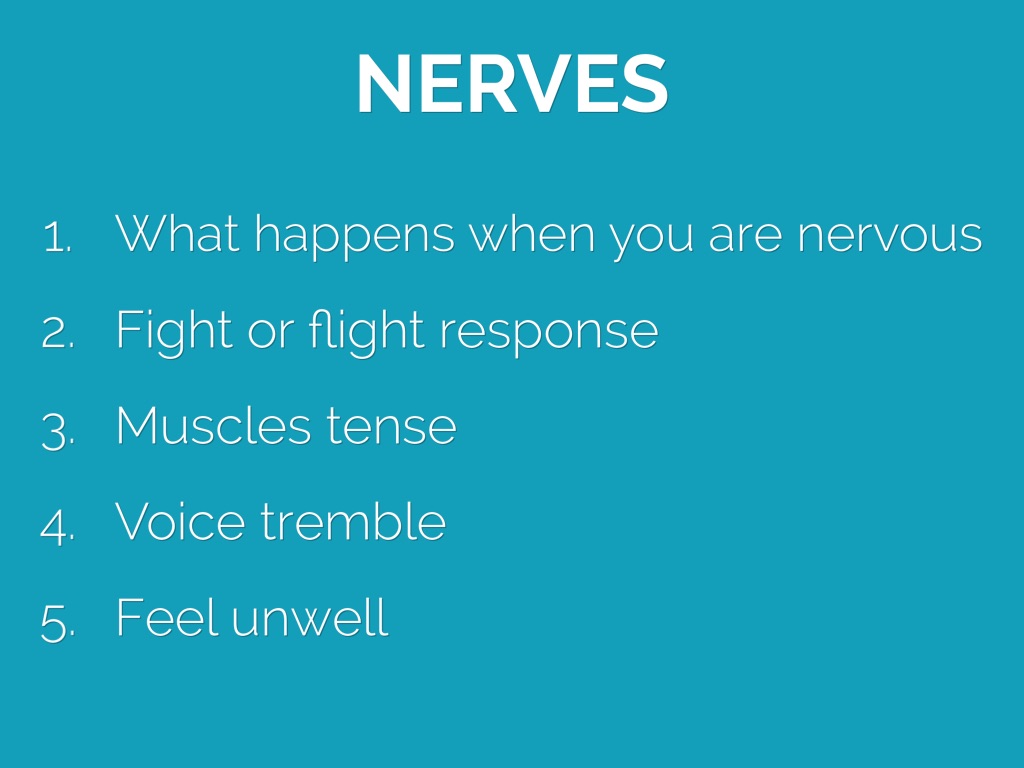 NERVES

1. What happens when you are nervous
2. Fight or flight response
3. Muscles tense
4. Voice tremble
5. Feel unwell